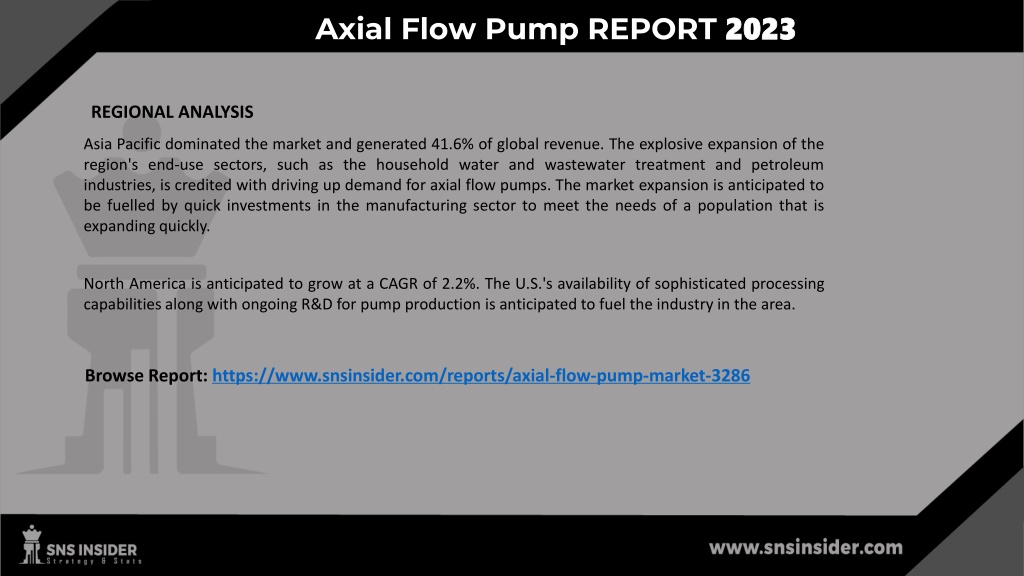 Axial Flow Pump REPORT 2023

REGIONAL ANALYSIS

Asia Pacific dominated the market and generated 41.6% of global revenue. The explosive expansion of the region's end-use sectors, such as the household water and wastewater treatment and petroleum industries, is credited with driving up demand for axial flow pumps. The market expansion is anticipated to be fuelled by quick investments in the manufacturing sector to meet the needs of a population that is expanding quickly.

North America is anticipated to grow at a CAGR of 2.2%. The U.S.'s availability of sophisticated processing capabilities along with ongoing R&D for pump production is anticipated to fuel the industry in the area.

Browse Report: https://www.snsinsider.com/reports/axial-flow-pump-market-3286

SNS INSIDER
Strategy & Stats

www.snsinsider.com